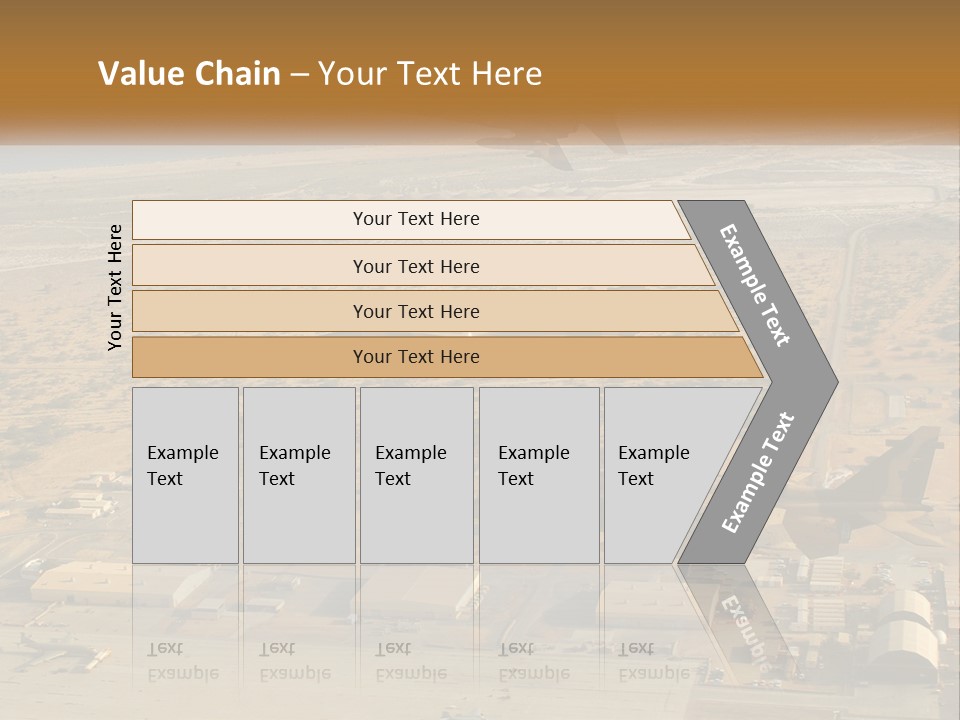 Value Chain – Your Text Here

Your Text Here

Your Text Here

Your Text Here

Your Text Here

Your Text Here

Example Text

Example Text

Example Text

Example Text

Example Text

Example Text

Example Text